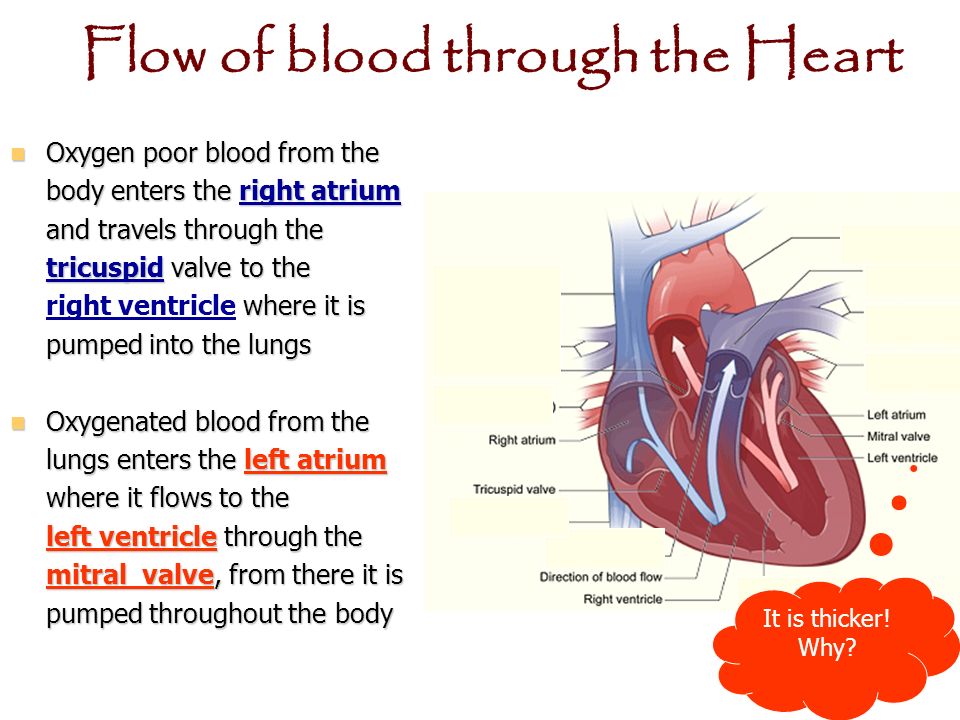 Flow of blood through the Heart

Oxygen poor blood from the body enters the right atrium and travels through the tricuspid valve to the right ventricle where it is pumped into the lungs

Oxygenated blood from the lungs enters the left atrium where it flows to the left ventricle through the mitral valve, from there it is pumped throughout the body

Right atrium
Tricuspid valve
Direction of blood flow
Right ventricle
Left atrium
Mitral valve
Left ventricle

It is thicker! Why?